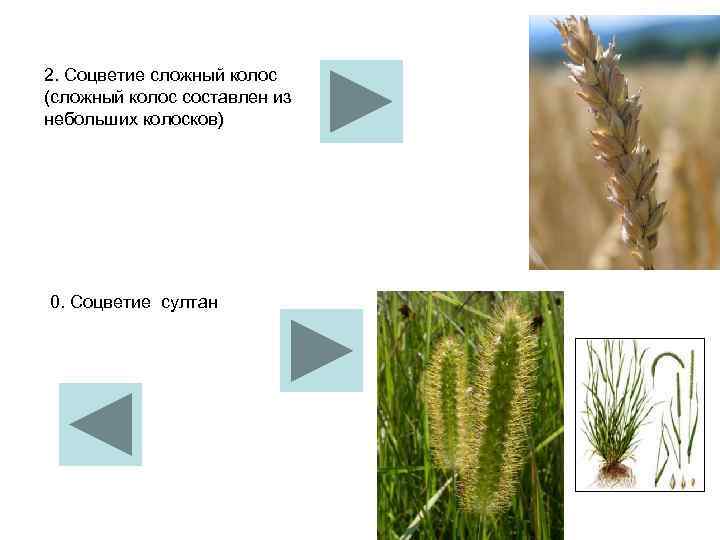 2. Соцветие сложный колос (сложный колос составлен из небольших колосков)

0. Соцветие султан